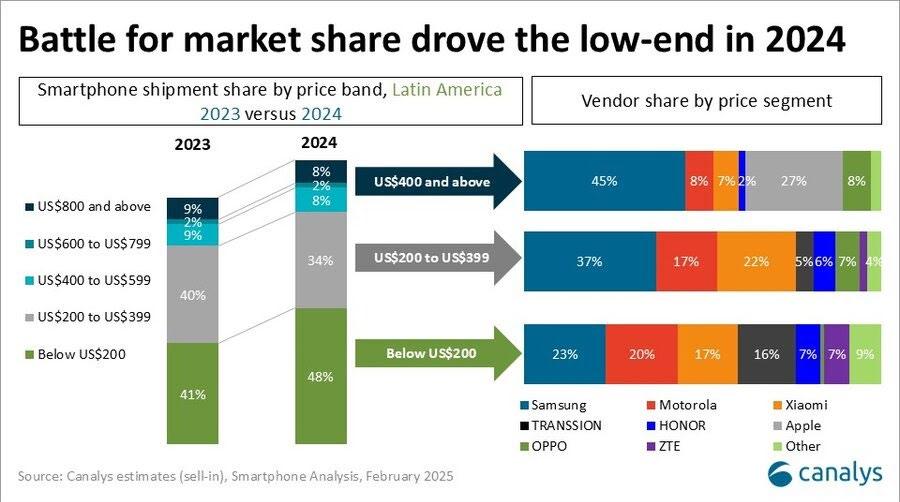 Battle for market share drove the low-end in 2024

Smartphone shipment share by price band, Latin America 2023 versus 2024

2023
2024

US$800 and above
US$600 to US$799
US$400 to US$599
US$200 to US$399
Below US$200

9%
2%
9%
40%
41%

8%
2%
8%
34%
48%

Vendor share by price segment

US$400 and above
45% 8% 7% 2% 27% 8%

US$200 to US$399
37% 17% 22% 5% 6% 7% 4%

Below US$200
23% 20% 17% 16% 7% 7% 9%

Samsung
Motorola
Xiaomi
TRANSSION
HONOR
Apple
OPPO
ZTE
Other

Source: Canalys estimates (sell-in), Smartphone Analysis, February 2025

canalys